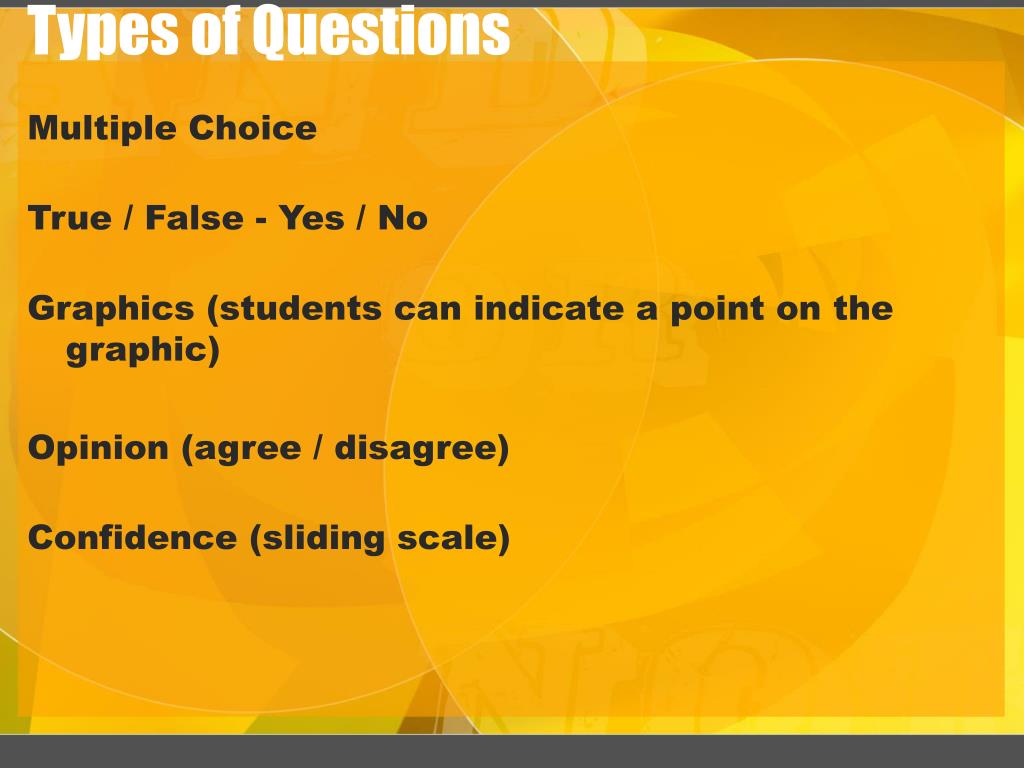 Types of Questions

Multiple Choice

True / False - Yes / No

Graphics (students can indicate a point on the graphic)

Opinion (agree / disagree)

Confidence (sliding scale)